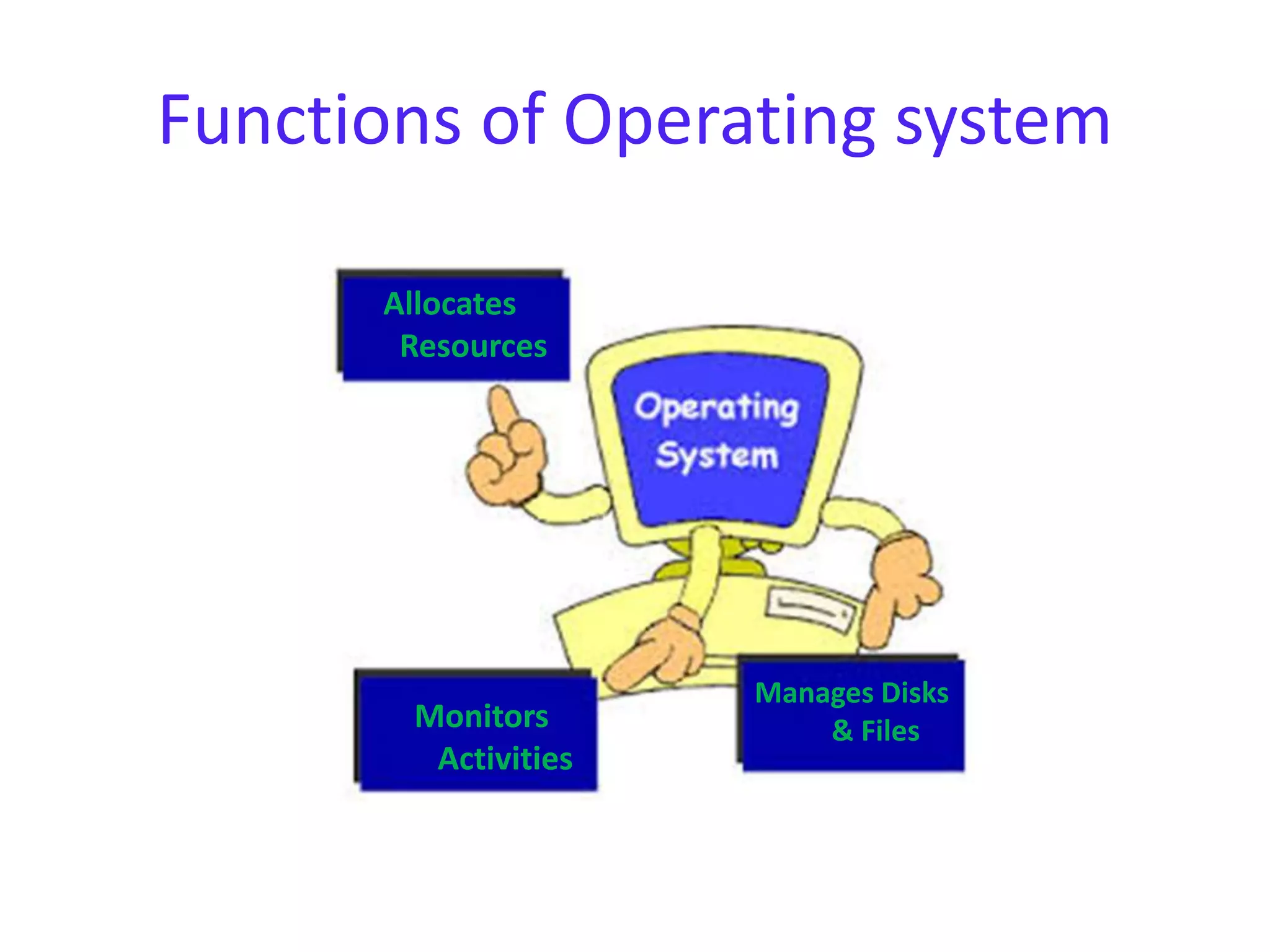 Functions of Operating system

Allocates Resources

Operating System

Monitors Activities

Manages Disks & Files